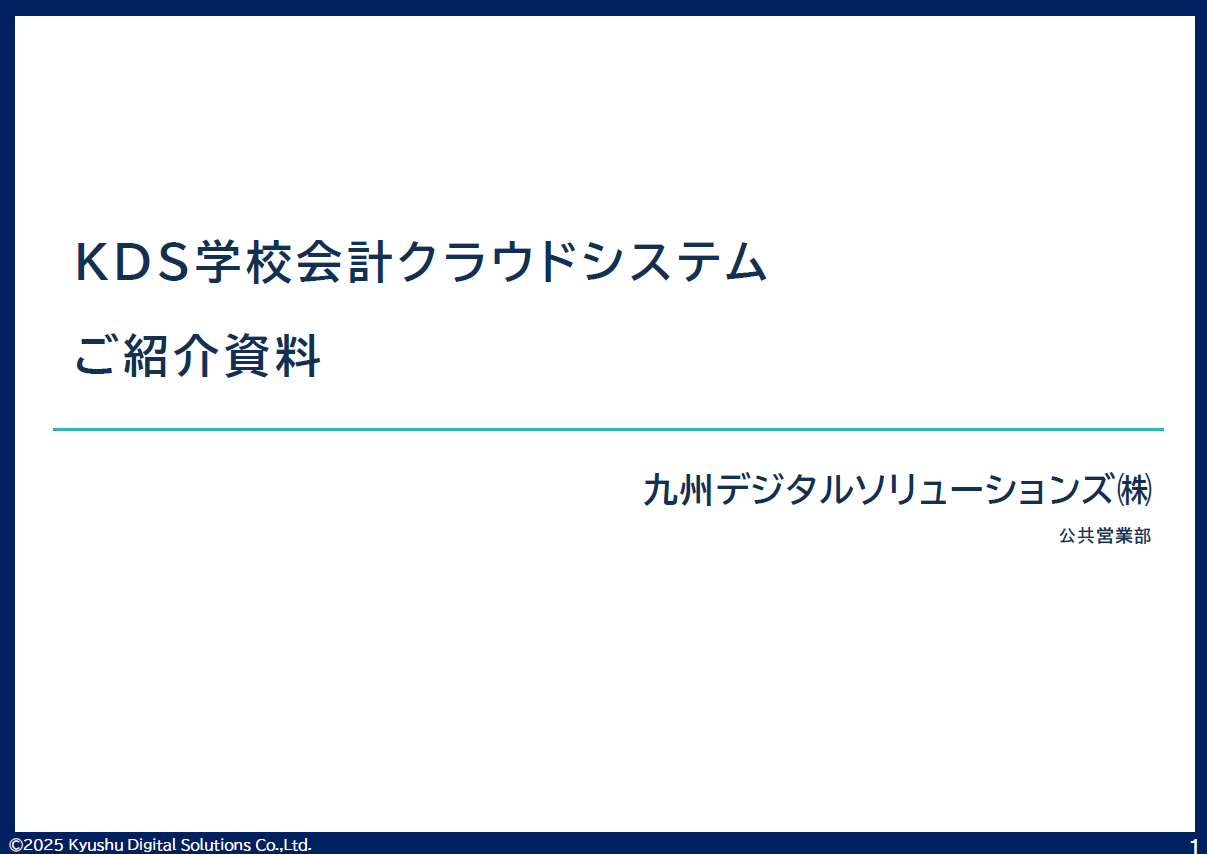 KDS学校会計クラウドシステム
ご紹介資料

九州デジタルソリューションズ㈱
公共営業部

©2025 Kyushu Digital Solutions Co.,Ltd.

1